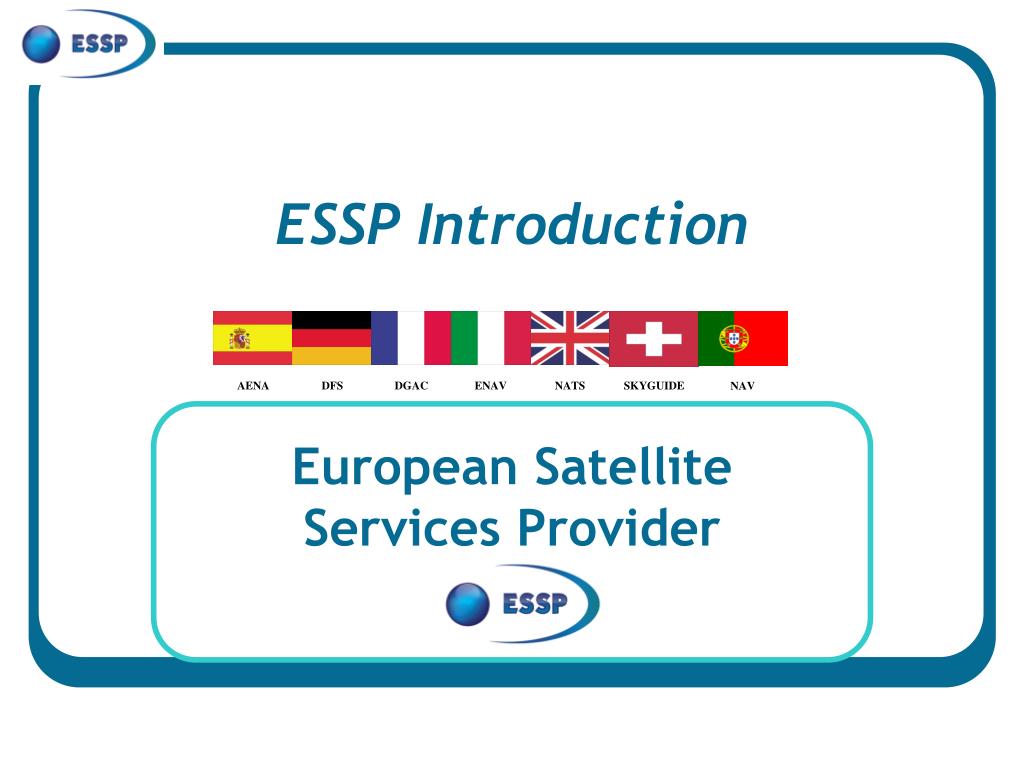 ESSP

ESSP Introduction

AENA DFS DGAC ENAV NATS SKYGUIDE NAV

European Satellite Services Provider

ESSP